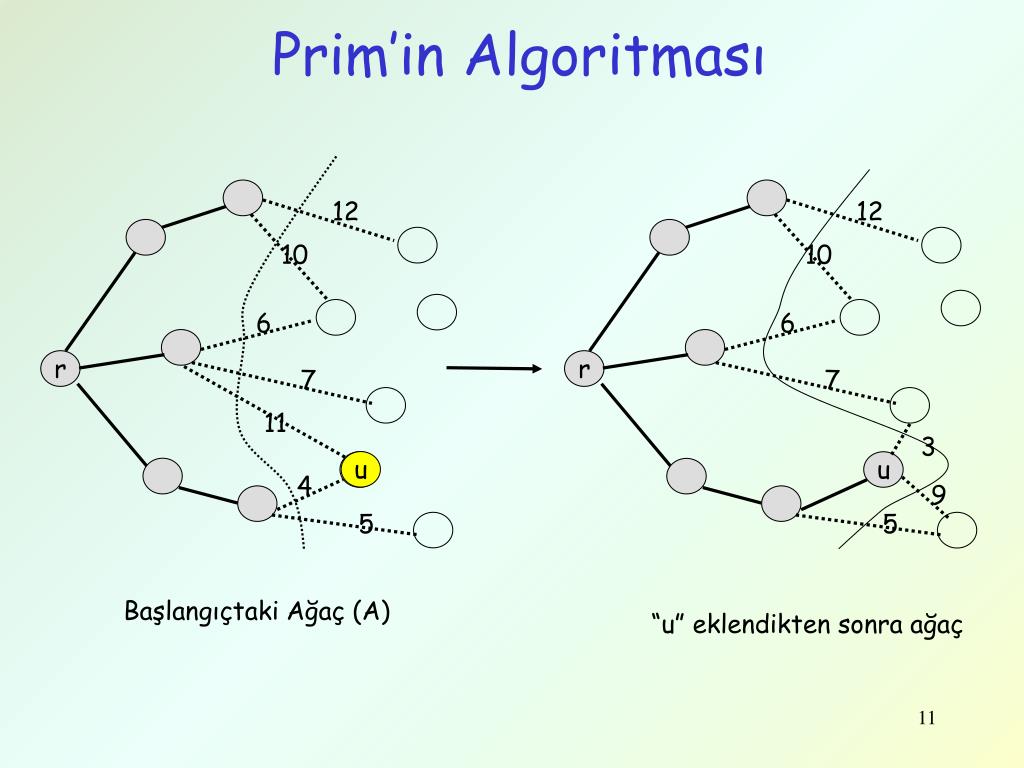 Prim'in Algoritması

12
10
6
r
7
11
u
4
5

Başlangıçtaki Ağaç (A)

12
10
6
r
7
3
u
9
5

"u" eklendikten sonra ağaç

11